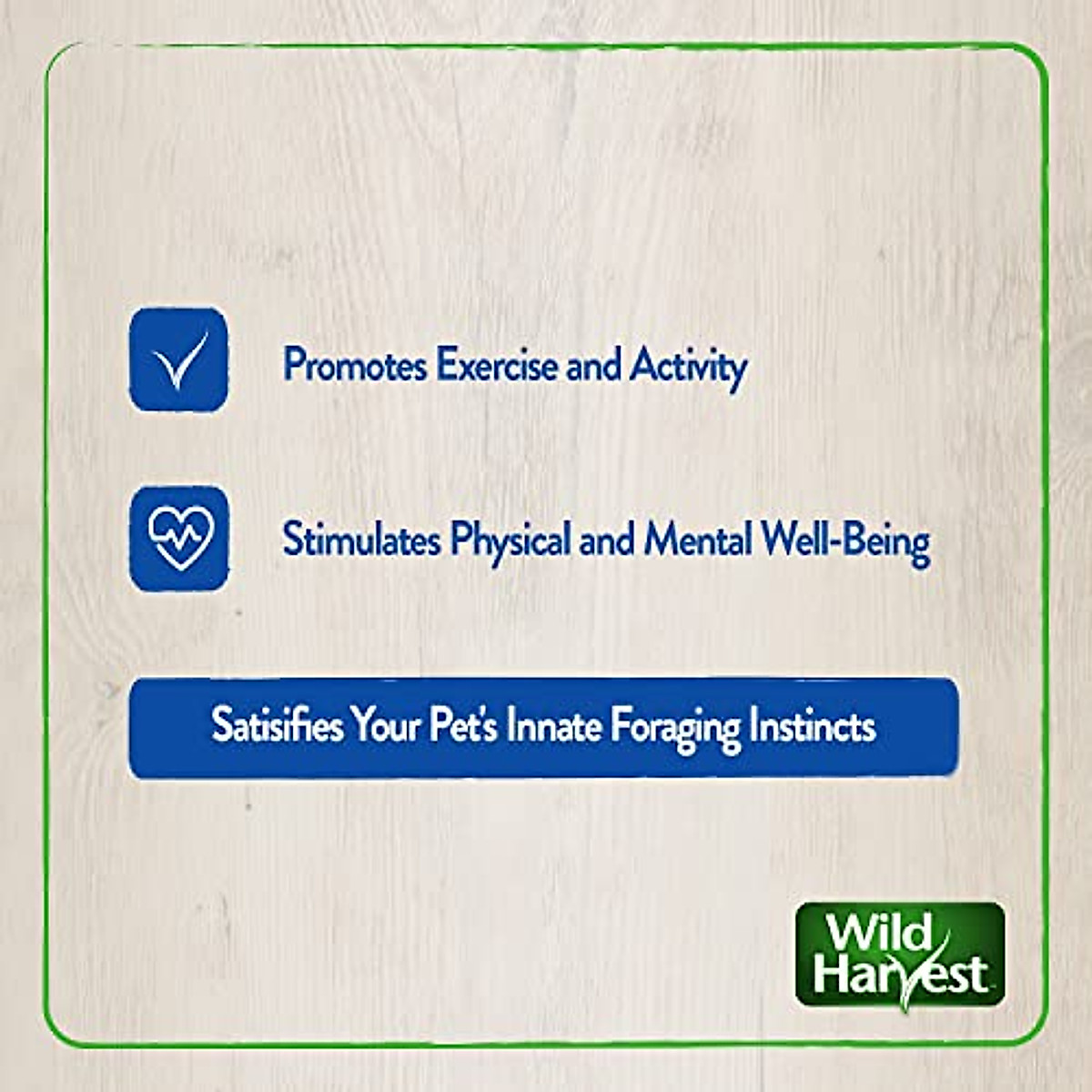 Promotes Exercise and Activity

Stimulates Physical and Mental Well-Being

Satisifies Your Pet's Innate Foraging Instincts

Wild Harvest